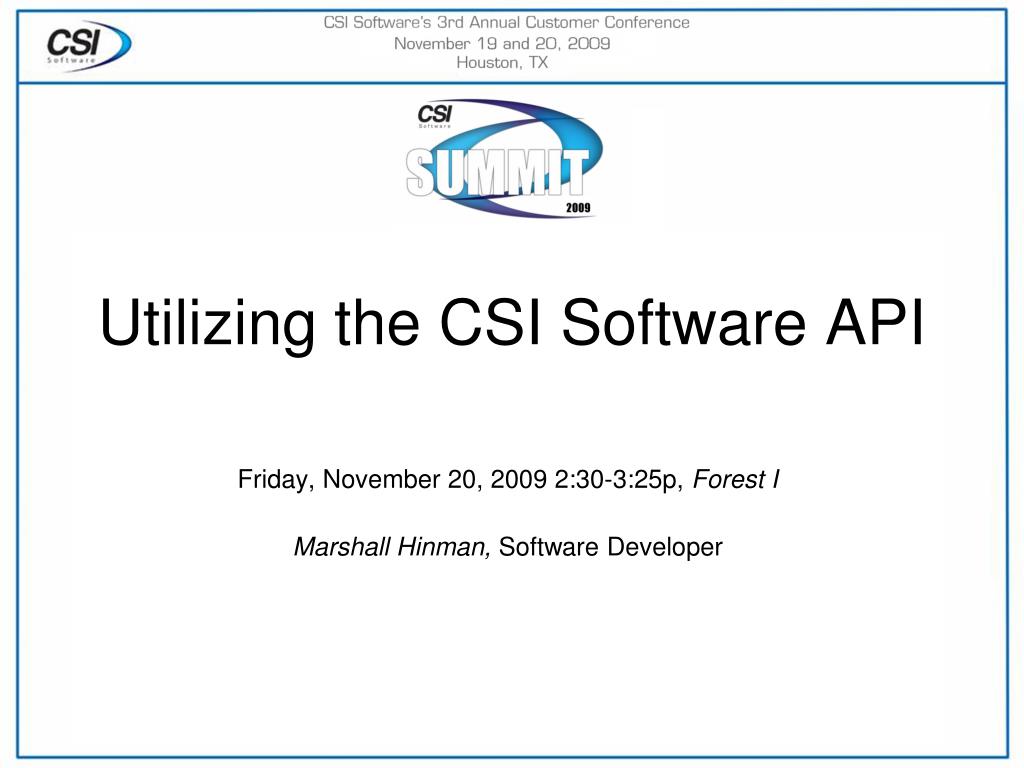 CSI Software

CSI Software's 3rd Annual Customer Conference
November 19 and 20, 2009
Houston, TX

CSI Software
SUMMIT
2009

Utilizing the CSI Software API

Friday, November 20, 2009 2:30-3:25p, Forest I

Marshall Hinman, Software Developer